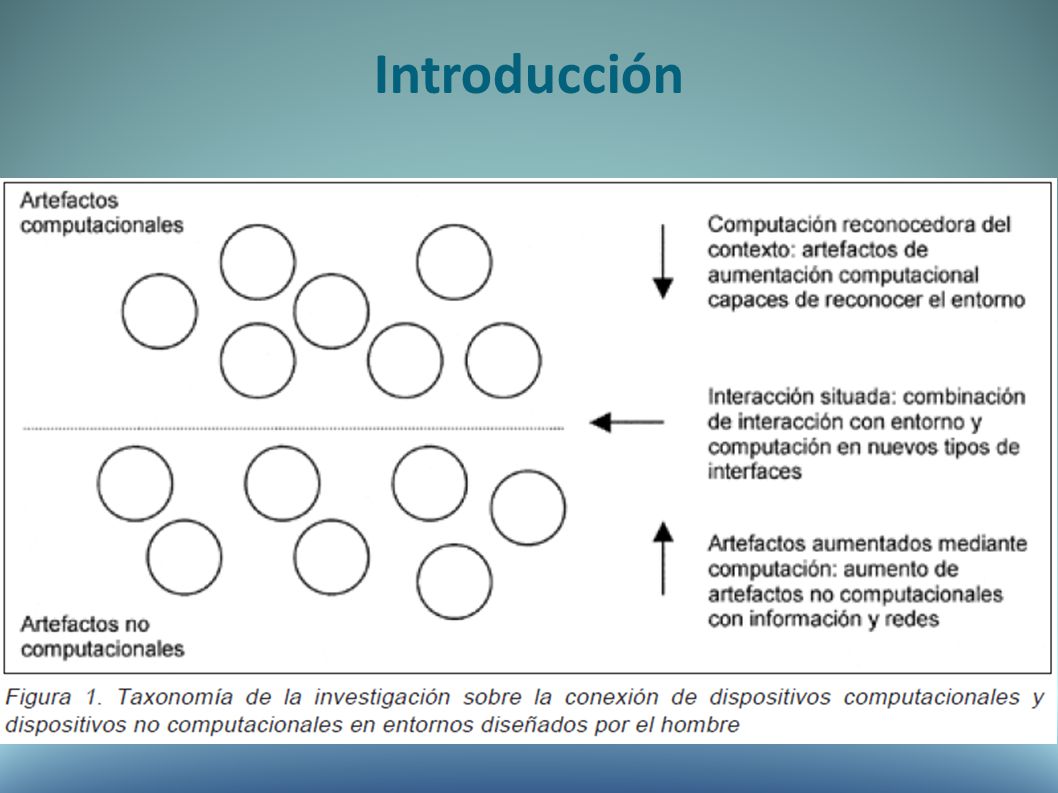 Introducción

Artefactos computacionales

Computación reconocedora del contexto: artefactos de aumentación computacional capaces de reconocer el entorno

Interacción situada: combinación de interacción con entorno y computación en nuevos tipos de interfaces

Artefactos aumentados mediante computación: aumento de artefactos no computacionales con información y redes

Artefactos no computacionales

Figura 1. Taxonomía de la investigación sobre la conexión de dispositivos computacionales y dispositivos no computacionales en entornos diseñados por el hombre